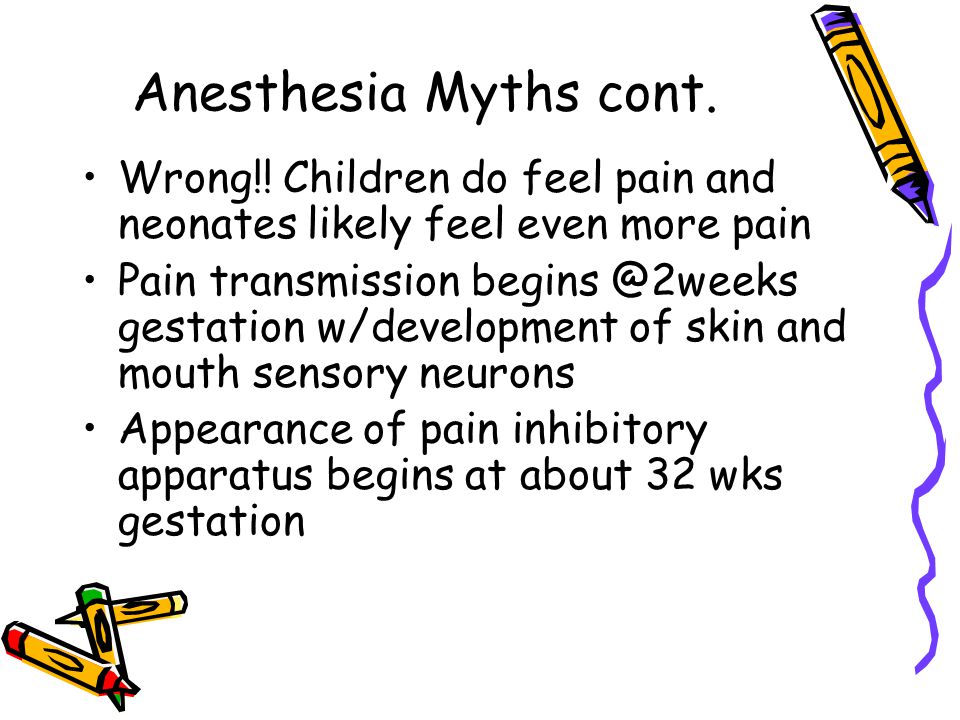 Anesthesia Myths cont.

• Wrong!! Children do feel pain and neonates likely feel even more pain
• Pain transmission begins @2weeks gestation w/development of skin and mouth sensory neurons
• Appearance of pain inhibitory apparatus begins at about 32 wks gestation